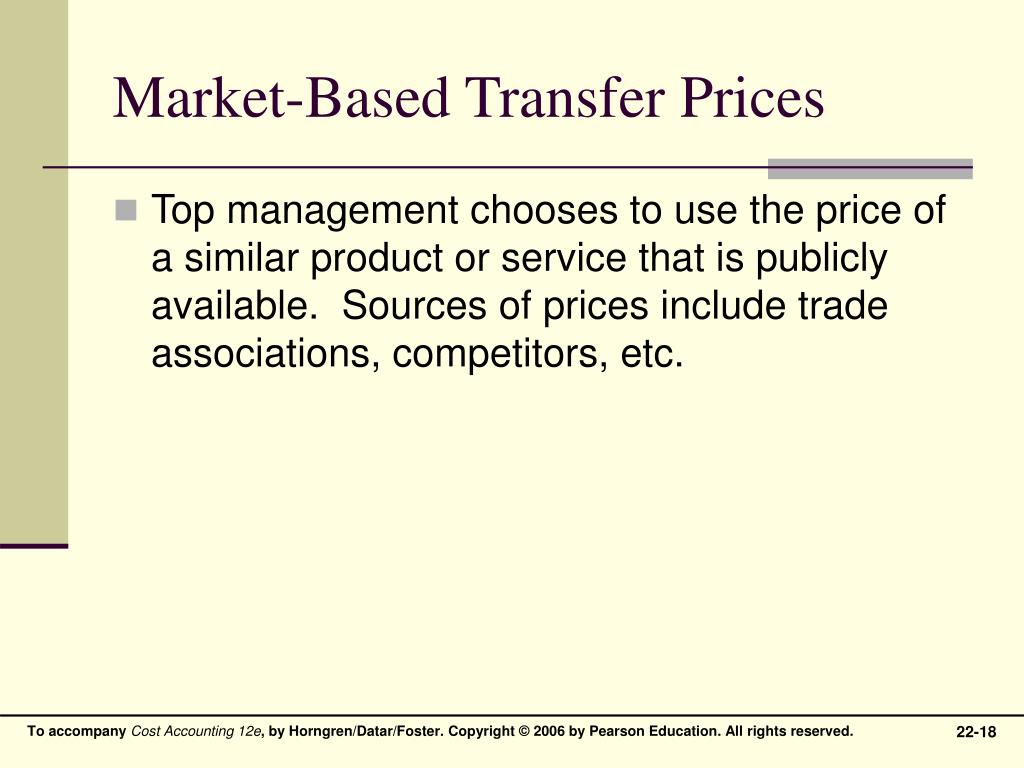 Market-Based Transfer Prices

Top management chooses to use the price of a similar product or service that is publicly available. Sources of prices include trade associations, competitors, etc.

To accompany Cost Accounting 12e, by Horngren/Datar/Foster. Copyright © 2006 by Pearson Education. All rights reserved.

22-18